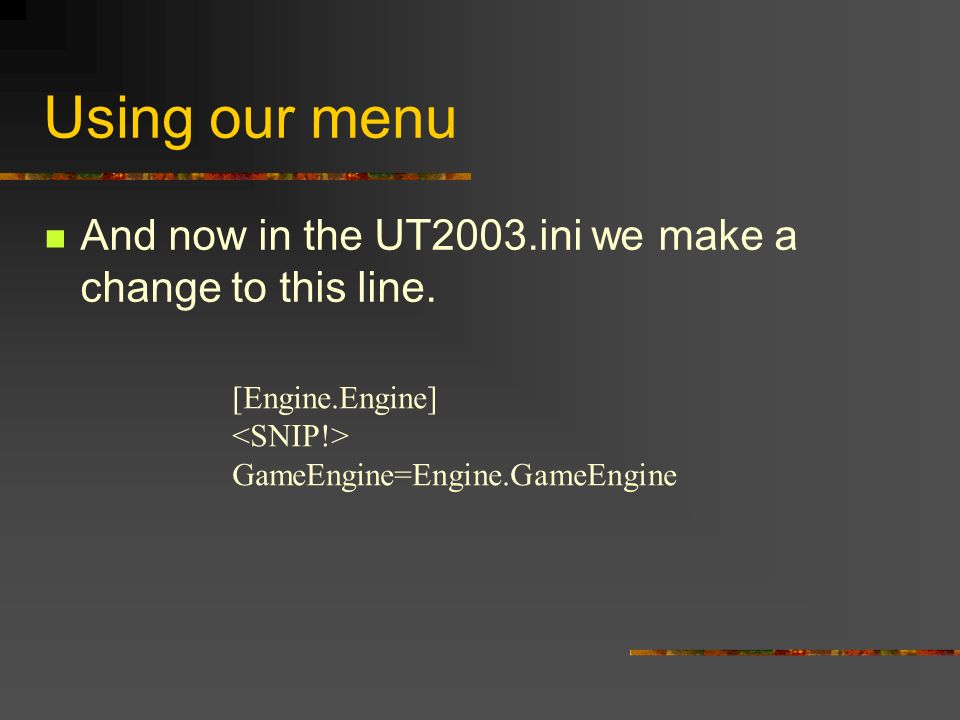 Using our menu

And now in the UT2003.ini we make a change to this line.

[Engine.Engine]
<SNIP!>
GameEngine=Engine.GameEngine